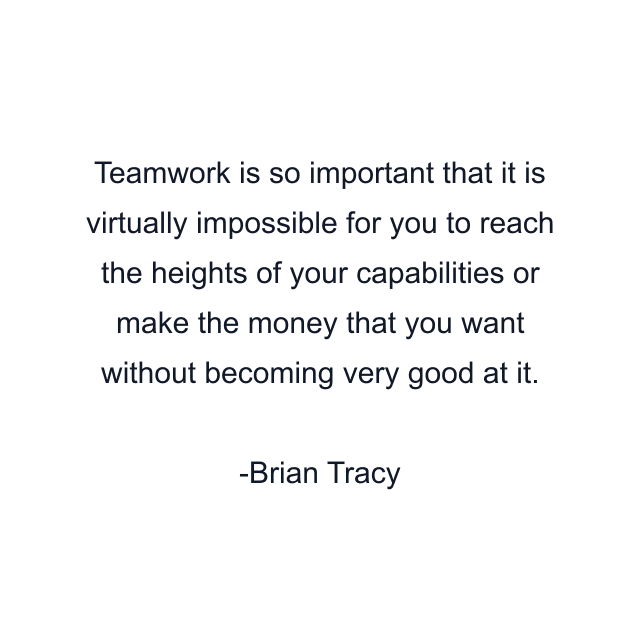 Teamwork is so important that it is virtually impossible for you to reach the heights of your capabilities or make the money that you want without becoming very good at it.

-Brian Tracy